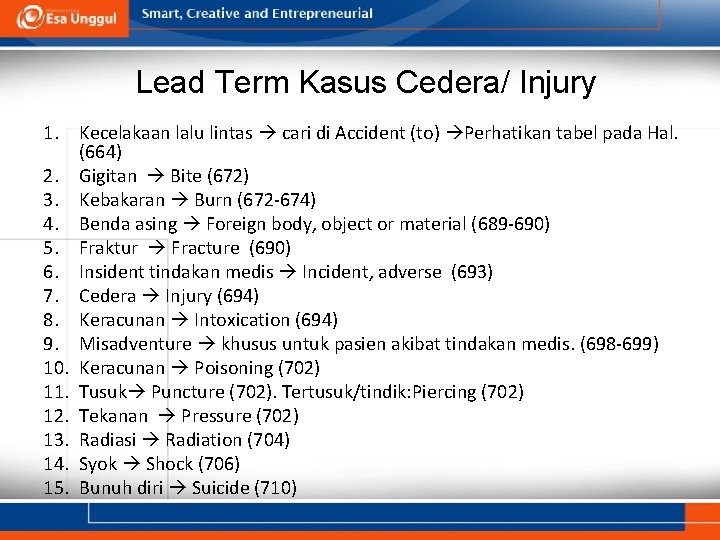 Esa Unggul Smart, Creative and Entrepreneurial

Lead Term Kasus Cedera/ Injury

1. Kecelakaan lalu lintas → cari di Accident (to) →Perhatikan tabel pada Hal. (664)
2. Gigitan → Bite (672)
3. Kebakaran → Burn (672-674)
4. Benda asing → Foreign body, object or material (689-690)
5. Fraktur → Fracture (690)
6. Insident tindakan medis → Incident, adverse (693)
7. Cedera → Injury (694)
8. Keracunan → Intoxication (694)
9. Misadventure → khusus untuk pasien akibat tindakan medis. (698-699)
10. Keracunan → Poisoning (702)
11. Tusuk→ Puncture (702). Tertusuk/tindik:Piercing (702)
12. Tekanan → Pressure (702)
13. Radiasi → Radiation (704)
14. Syok → Shock (706)
15. Bunuh diri → Suicide (710)